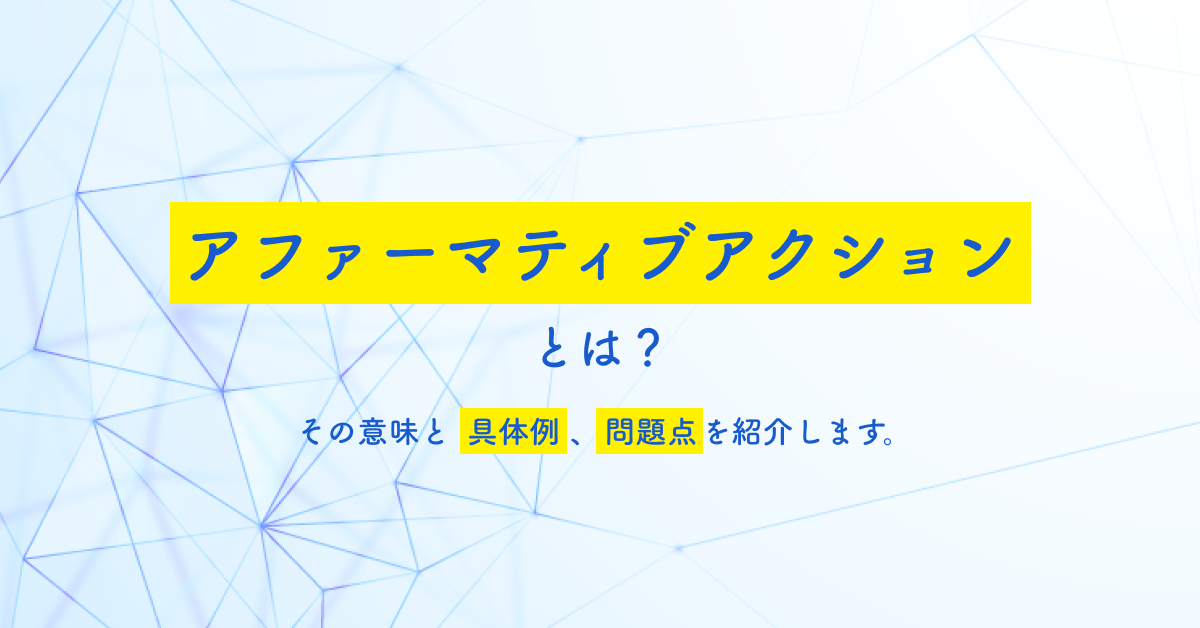 アファーマティブアクション

とは？

その意味と 具体例、問題点を紹介します。